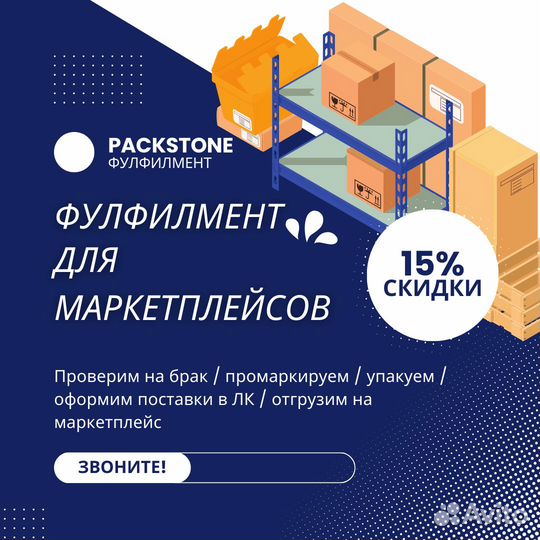 PACKSTONE
ФУЛФИЛМЕНТ

ФУЛФИЛМЕНТ ДЛЯ МАРКЕТПЛЕЙСОВ

15% СКИДКИ

Проверим на брак / промаркируем / упакуем / оформим поставки в ЛК / отгрузим на маркетплейс

ЗВОНИТЕ!

Avito